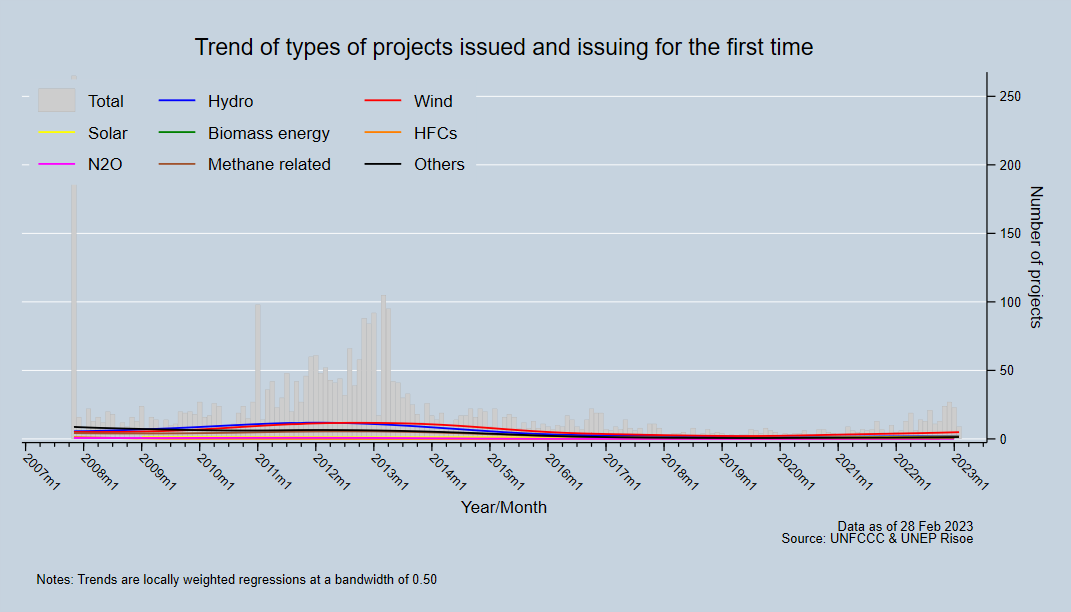 Trend of types of projects issued and issuing for the first time

Total
Hydro
Wind
Solar
Biomass energy
HFCs
N2O
Methane related
Others

250
200
150
100
50
0

Number of projects

2007m1
2008m1
2009m1
2010m1
2011m1
2012m1
2013m1
2014m1
2015m1
2016m1
2017m1
2018m1
2019m1
2020m1
2021m1
2022m1
2023m1

Year/Month

Data as of 28 Feb 2023
Source: UNFCCC & UNEP Risoe

Notes: Trends are locally weighted regressions at a bandwidth of 0.50